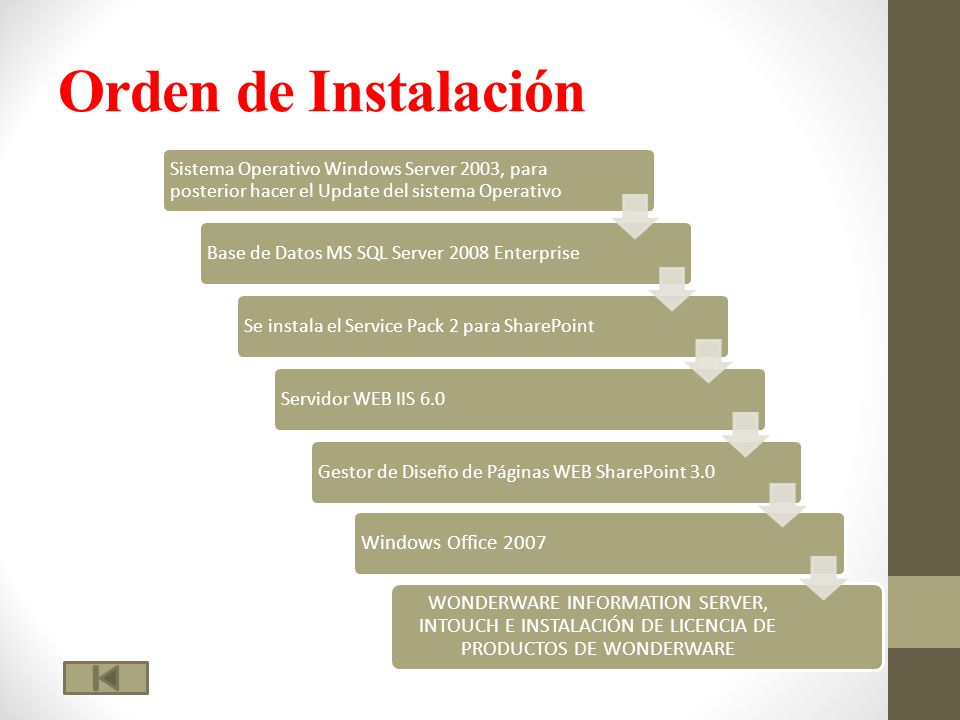 Orden de Instalación

Sistema Operativo Windows Server 2003, para posterior hacer el Update del sistema Operativo

Base de Datos MS SQL Server 2008 Enterprise

Se instala el Service Pack 2 para SharePoint

Servidor WEB IIS 6.0

Gestor de Diseño de Páginas WEB SharePoint 3.0

Windows Office 2007

WONDERWARE INFORMATION SERVER, INTOUCH E INSTALACIÓN DE LICENCIA DE PRODUCTOS DE WONDERWARE